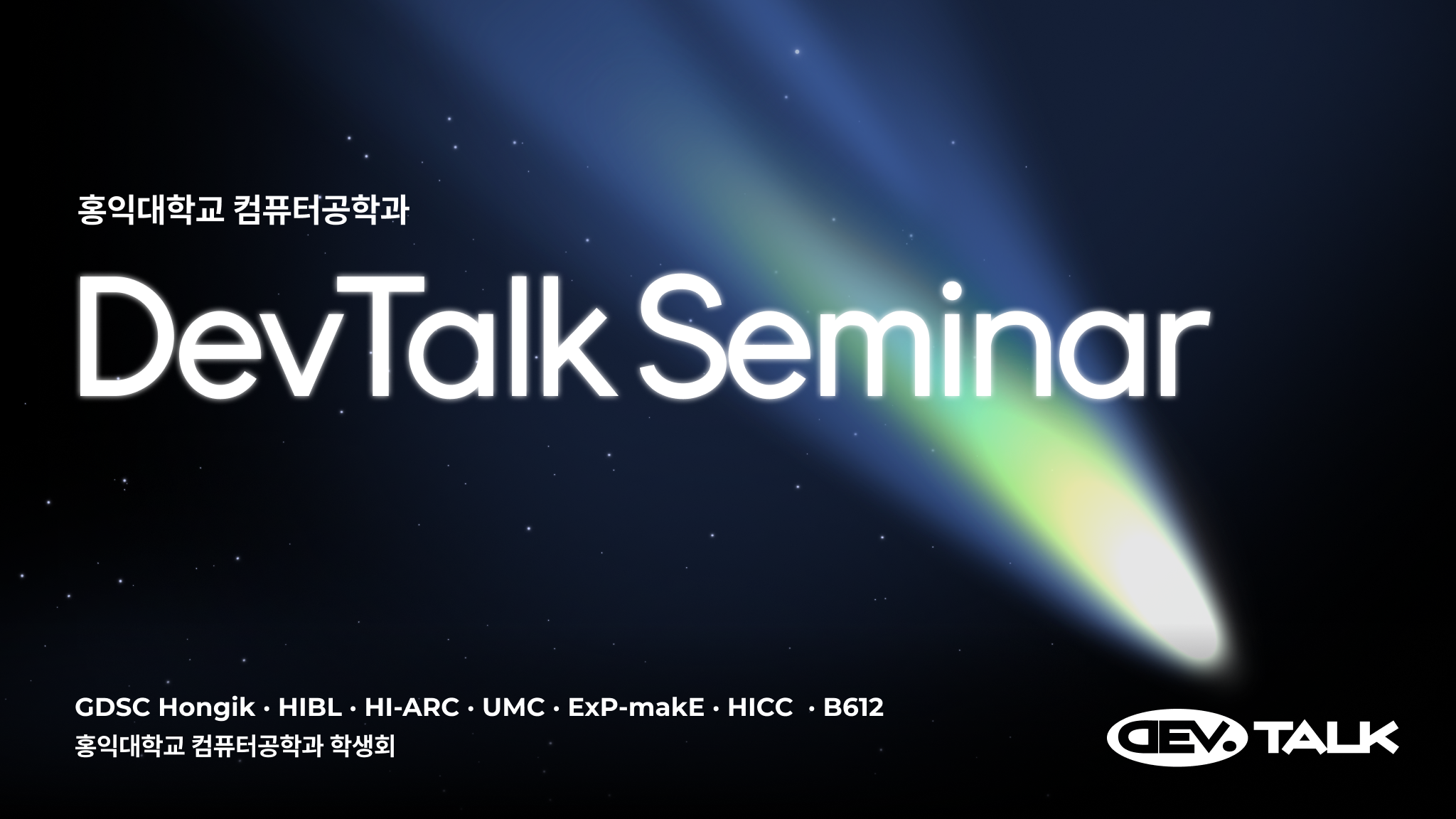 홍익대학교 컴퓨터공학과

DevTalk Seminar

GDSC Hongik · HIBL · HI-ARC · UMC · ExP-makE · HICC · B612
홍익대학교 컴퓨터공학과 학생회

DEV. TALK